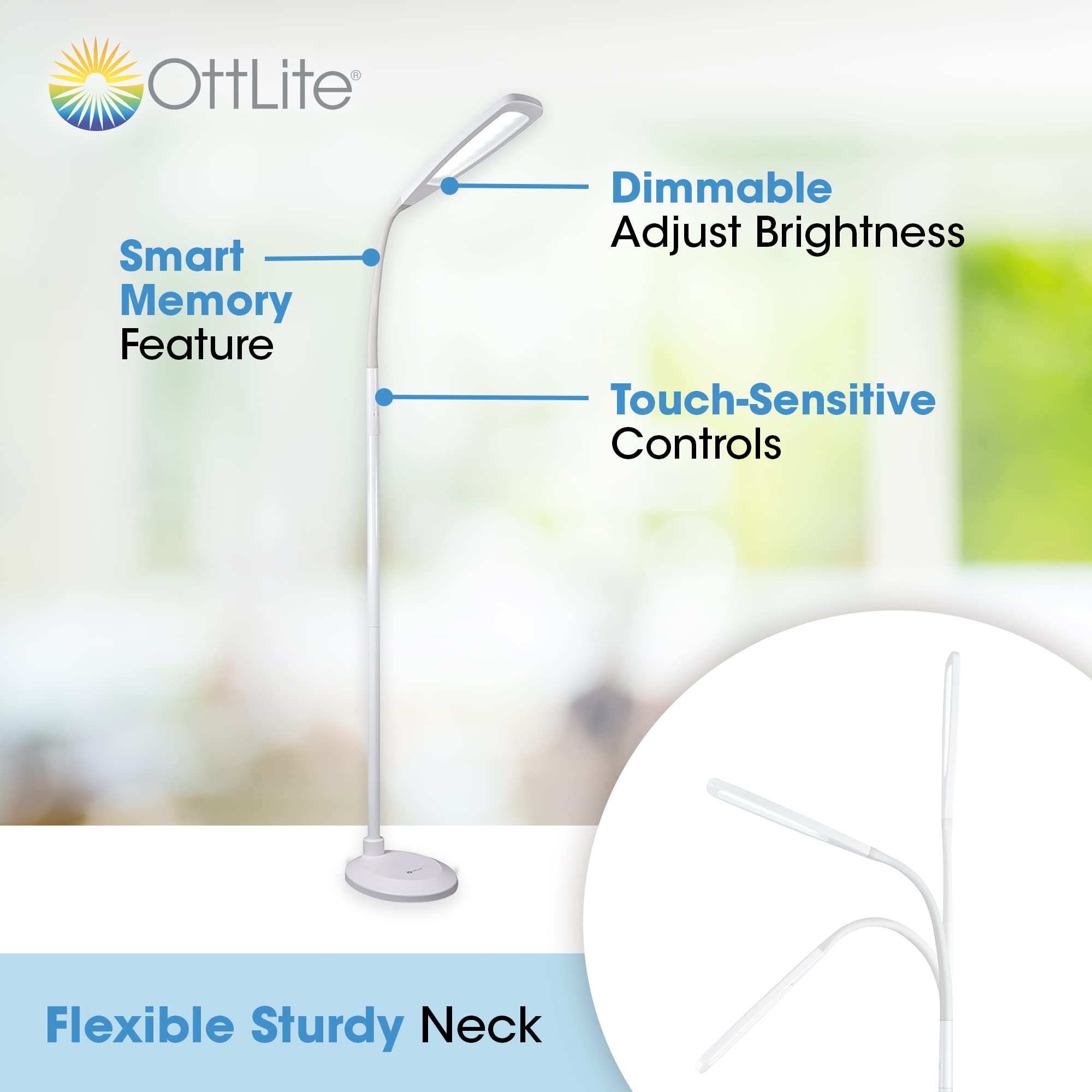 OttLite®

Dimmable
Adjust Brightness

Smart
Memory
Feature

Touch-Sensitive
Controls

Flexible Sturdy Neck